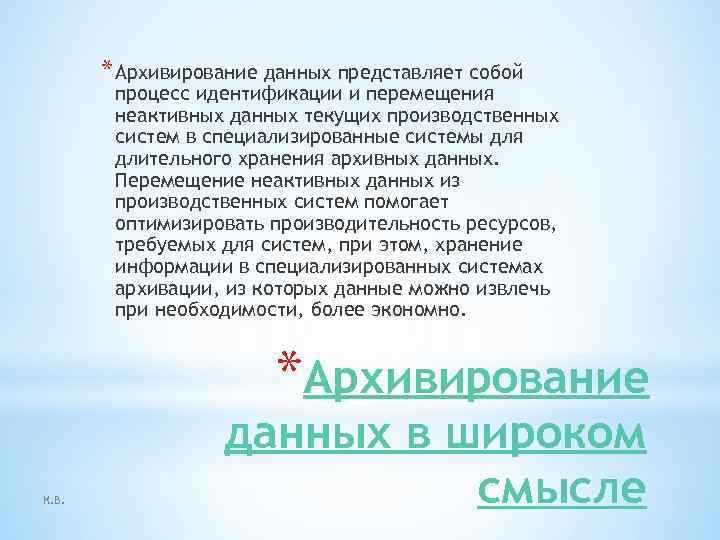 *Архивирование данных представляет собой процесс идентификации и перемещения неактивных данных текущих производственных систем в специализированные системы для длительного хранения архивных данных. Перемещение неактивных данных из производственных систем помогает оптимизировать производительность ресурсов, требуемых для систем, при этом, хранение информации в специализированных системах архивации, из которых данные можно извлечь при необходимости, более экономно.

*Архивирование данных в широком смысле

К.В.